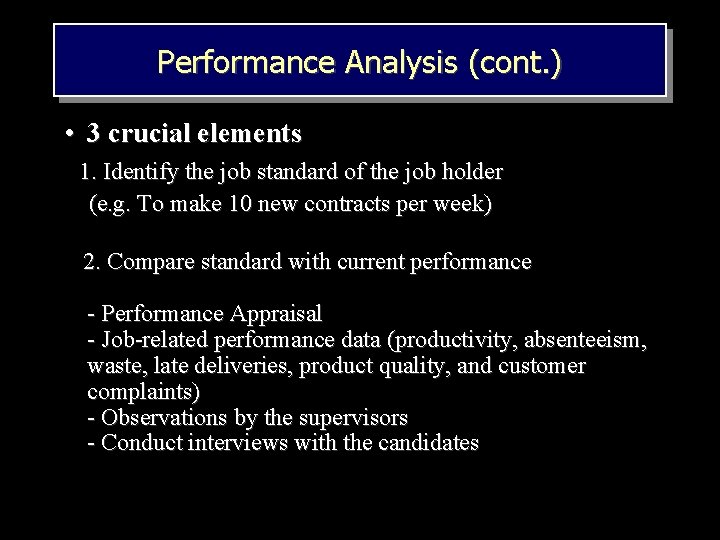 Performance Analysis (cont.)

• 3 crucial elements

1. Identify the job standard of the job holder
(e.g. To make 10 new contracts per week)

2. Compare standard with current performance

- Performance Appraisal
- Job-related performance data (productivity, absenteeism, waste, late deliveries, product quality, and customer complaints)
- Observations by the supervisors
- Conduct interviews with the candidates